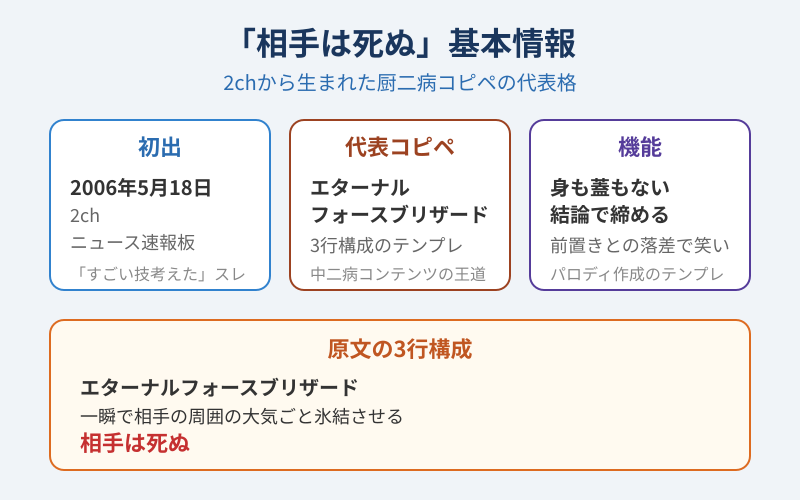 「相手は死ぬ」基本情報

2chから生まれた厨二病コピペの代表格

初出

2006年5月18日

2ch

ニュース速報板

「すごい技考えた」スレ

代表コピペ

エターナル
フォースブリザード

3行構成のテンプレ

中二病コンテンツの王道

機能

身も蓋もない
結論で締める

前置きとの落差で笑い

パロディ作成のテンプレ

原文の3行構成

エターナルフォースブリザード

一瞬で相手の周囲の大気ごと氷結させる

相手は死ぬ